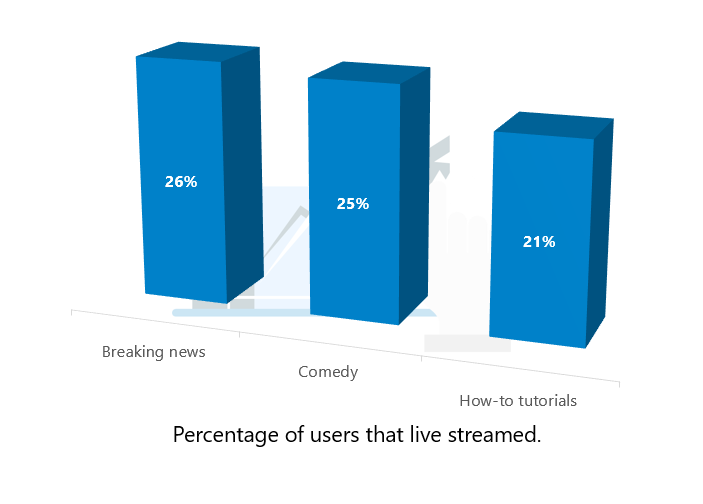 26%

25%

21%

Breaking news

Comedy

How-to tutorials

Percentage of users that live streamed.